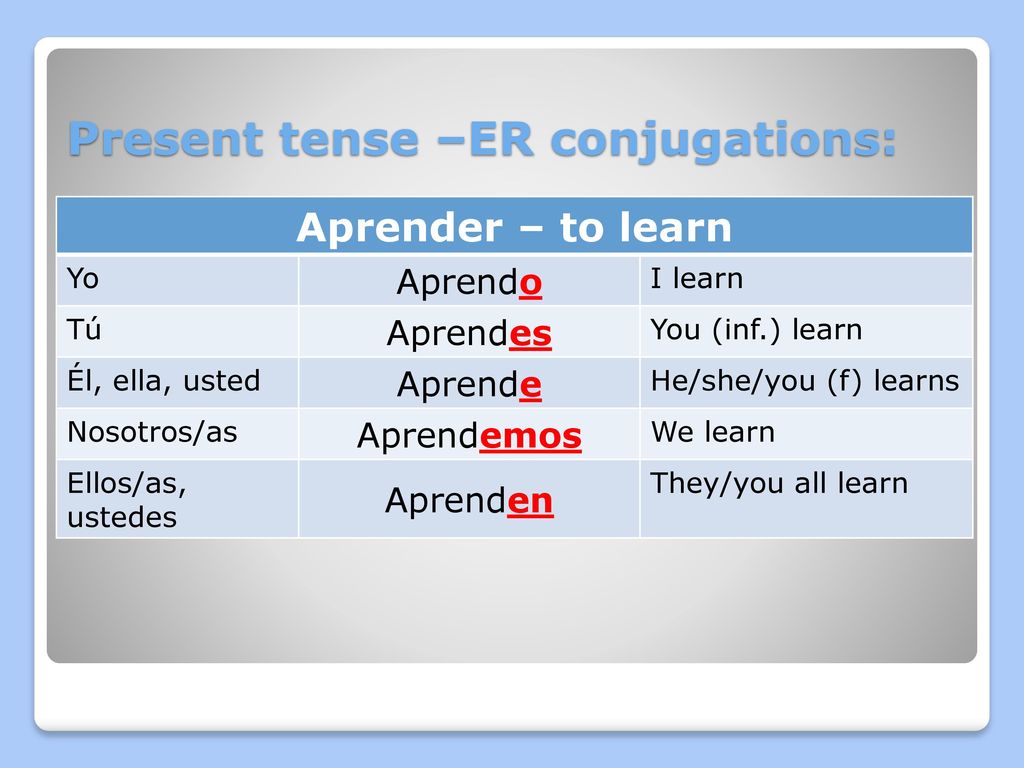 Present tense –ER conjugations:

| Aprender – to learn | | |
|---|---|---|
| Yo | Aprendo | I learn |
| Tú | Aprendes | You (inf.) learn |
| Él, ella, usted | Aprende | He/she/you (f) learns |
| Nosotros/as | Aprendemos | We learn |
| Ellos/as, ustedes | Aprenden | They/you all learn |